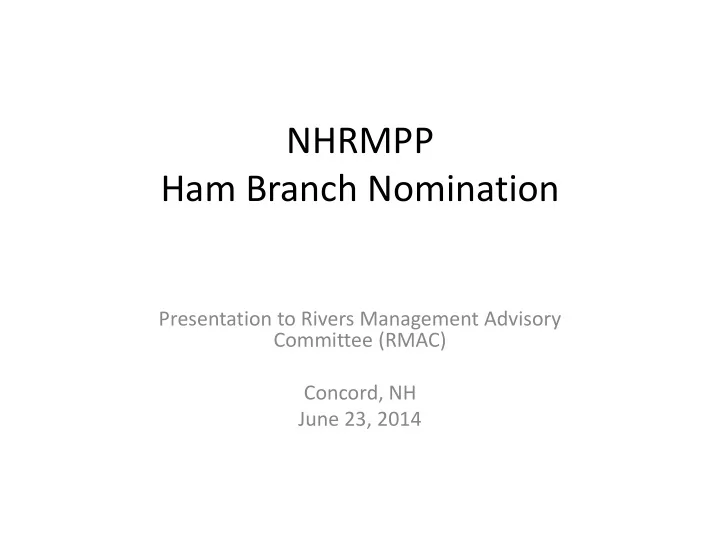 NHRMPP
Ham Branch Nomination

Presentation to Rivers Management Advisory Committee (RMAC)

Concord, NH
June 23, 2014